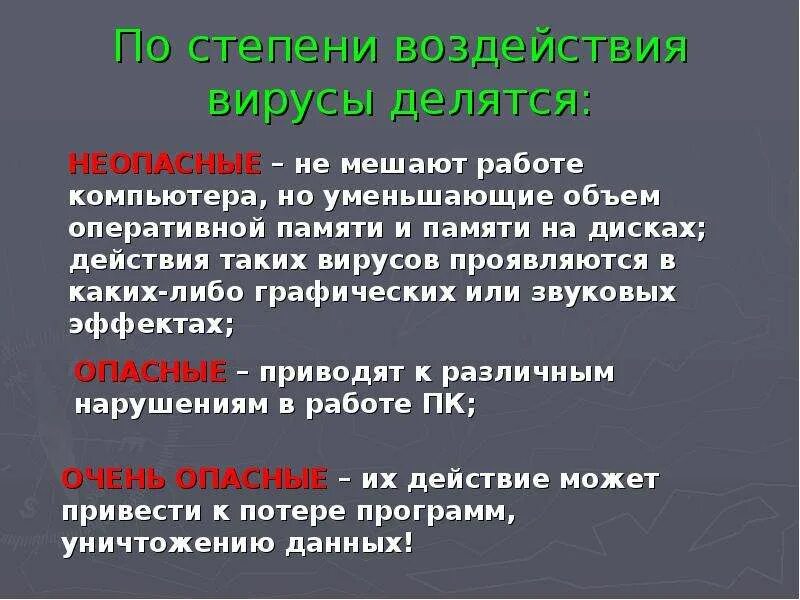 По степени воздействия вирусы делятся:

НЕОПАСНЫЕ – не мешают работе компьютера, но уменьшающие объем оперативной памяти и памяти на дисках; действия таких вирусов проявляются в каких-либо графических или звуковых эффектах;

ОПАСНЫЕ – приводят к различным нарушениям в работе ПК;

ОЧЕНЬ ОПАСНЫЕ – их действие может привести к потере программ, уничтожению данных!